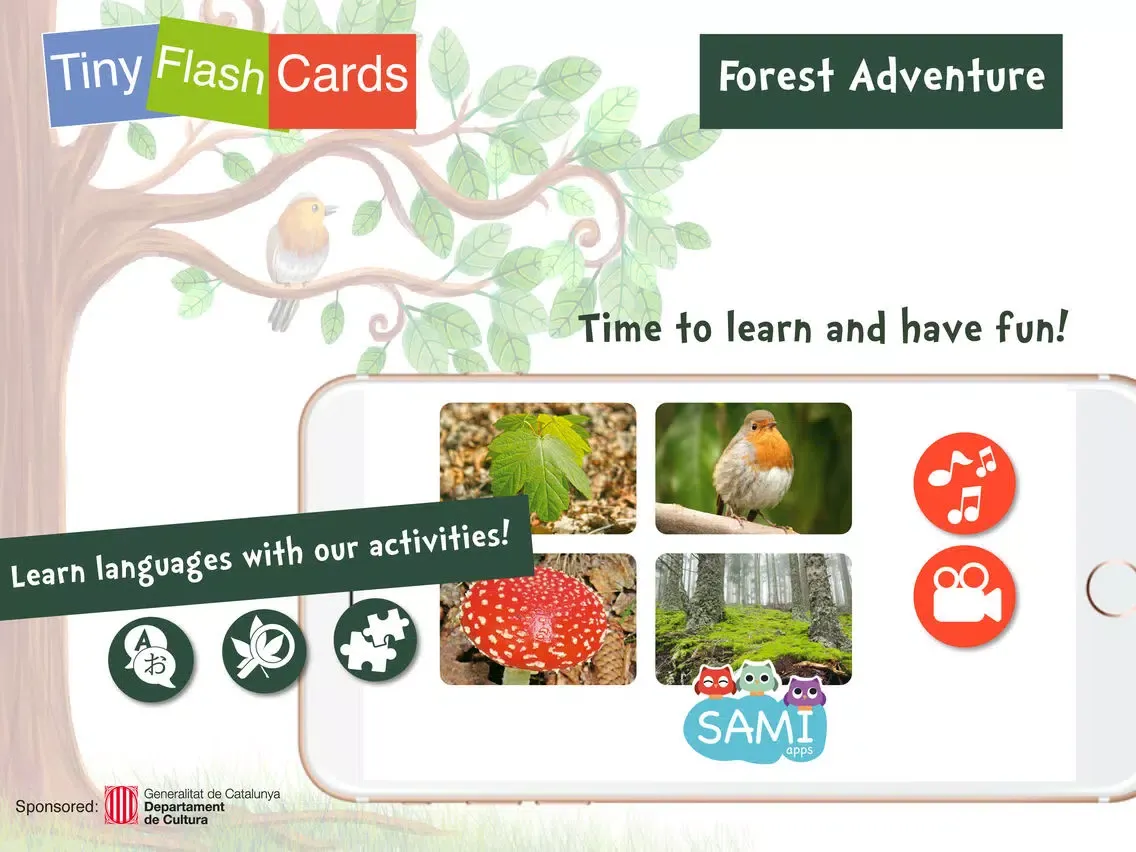 Tiny Flash Cards

Forest Adventure

Time to learn and have fun!

Learn languages with our activities!

A
お

SAMI
apps

Sponsored: Generalitat de Catalunya
Departament
de Cultura